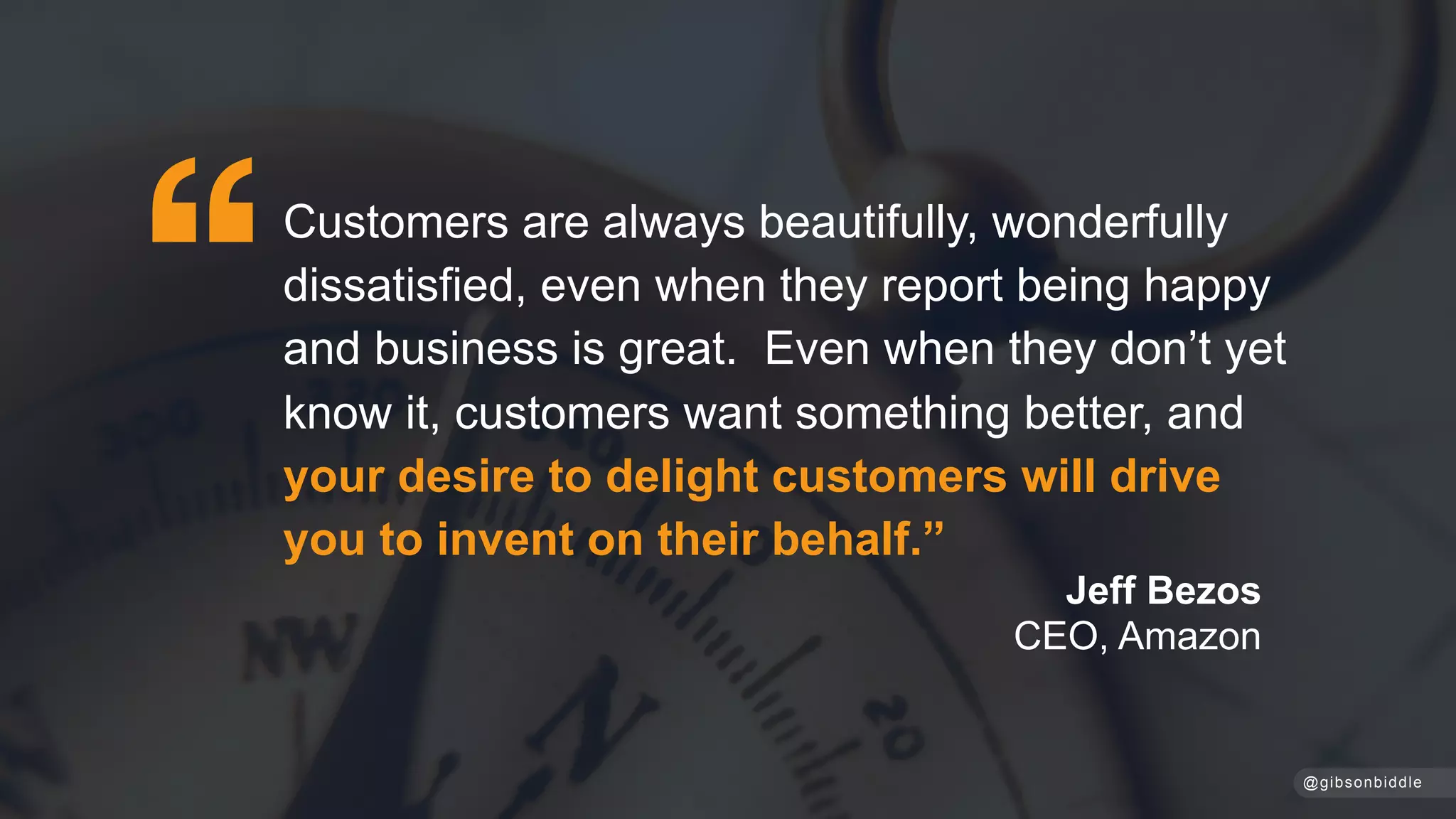 “Customers are always beautifully, wonderfully dissatisfied, even when they report being happy and business is great. Even when they don’t yet know it, customers want something better, and your desire to delight customers will drive you to invent on their behalf.”

Jeff Bezos
CEO, Amazon

@gibsonbiddle